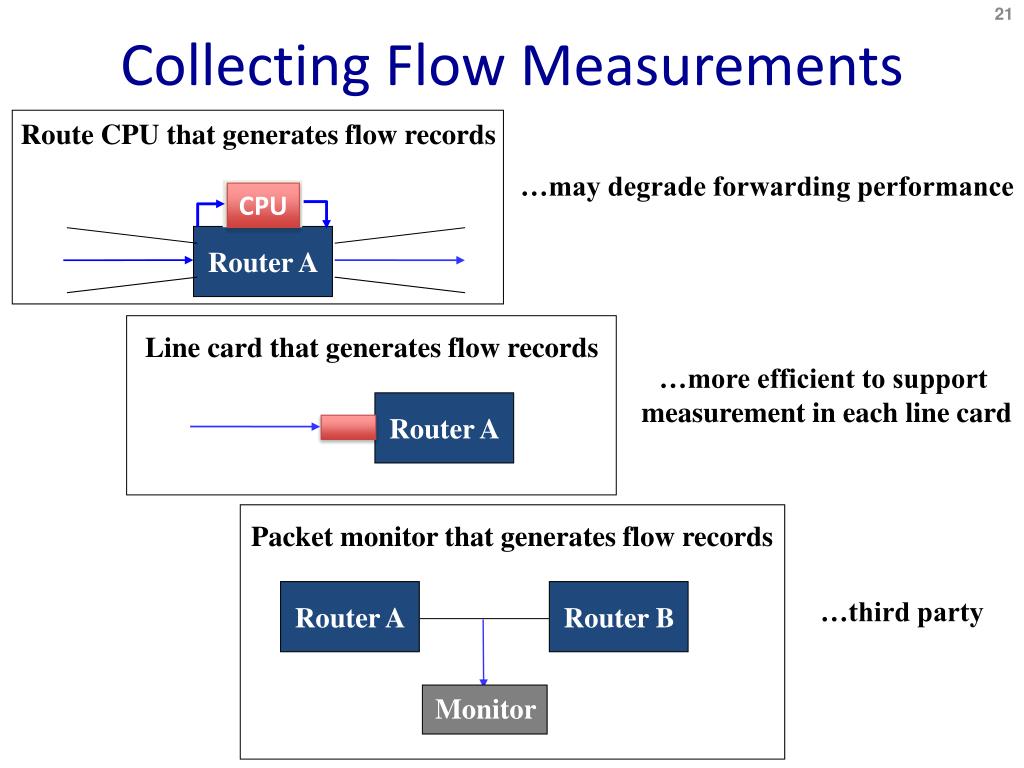 21

Collecting Flow Measurements

Route CPU that generates flow records

CPU

Router A

…may degrade forwarding performance

Line card that generates flow records

Router A

…more efficient to support measurement in each line card

Packet monitor that generates flow records

Router A

Router B

Monitor

…third party